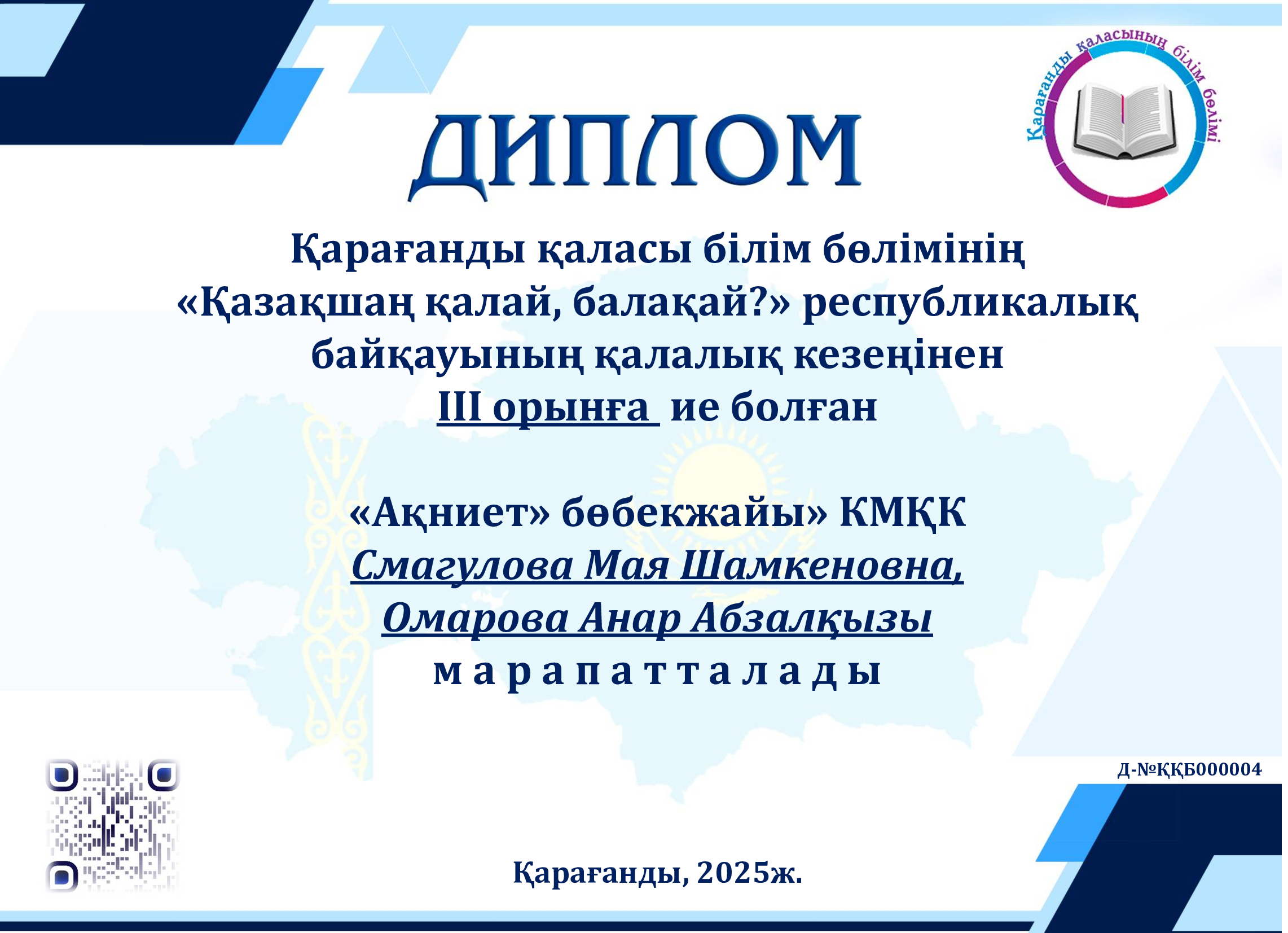 Қарағанды қаласының білім бөлімі

ДИПЛОМ

Қарағанды қаласы білім бөлімінің «Қазақшаң қалай, балақай?» республикалық байқауының қалалық кезеңінен III орынға ие болған

«Ақниет» бөбекжайы» КМҚК
Смагулова Мая Шамкеновна,
Омарова Анар Абзалқызы
м а р а п а т т а л а д ы

Д-№ҚҚБ000004

Қарағанды, 2025ж.